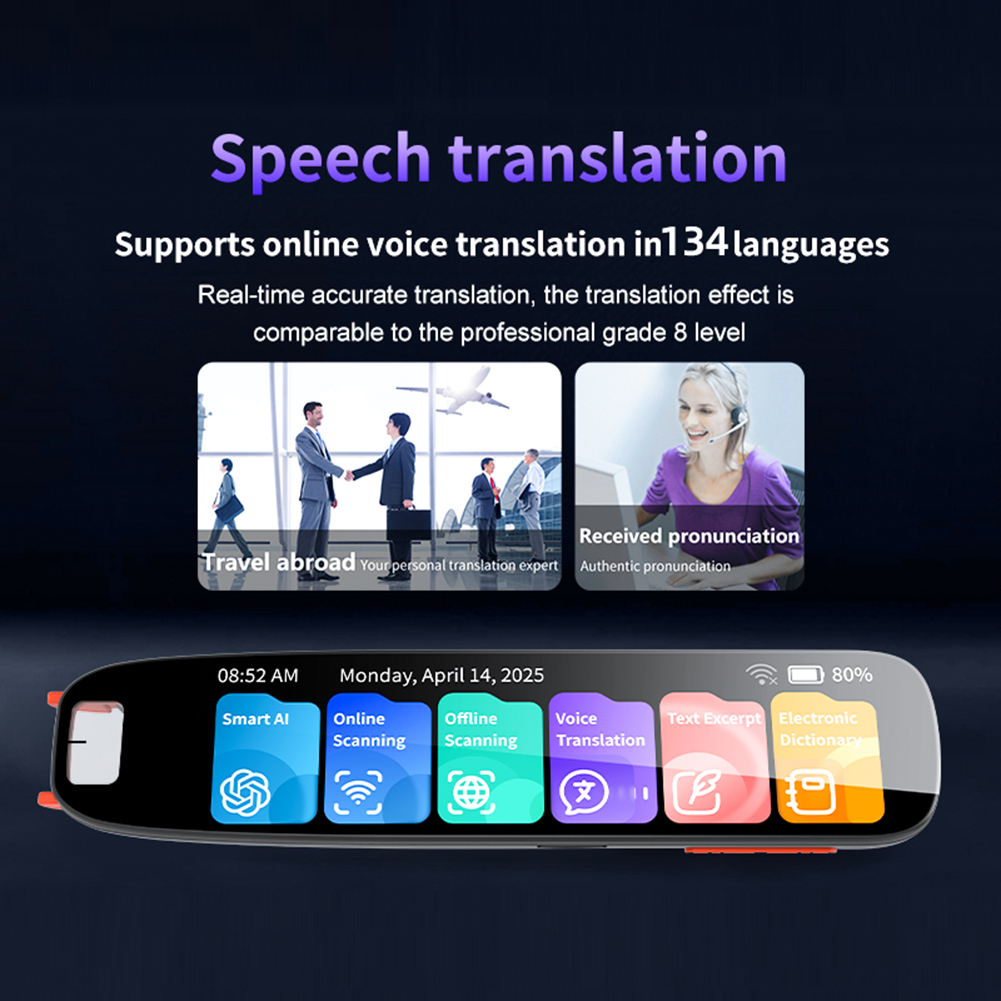 Speech translation

Supports online voice translation in134languages

Real-time accurate translation, the translation effect is comparable to the professional grade 8 level

Travel abroad Your personal translation expert

Received pronunciation
Authentic pronunciation

08:52 AM Monday, April 14, 2025 80%

Smart AI
Online Scanning
Offline Scanning
Voice Translation
Text Excerpt
Electronic Dictionary